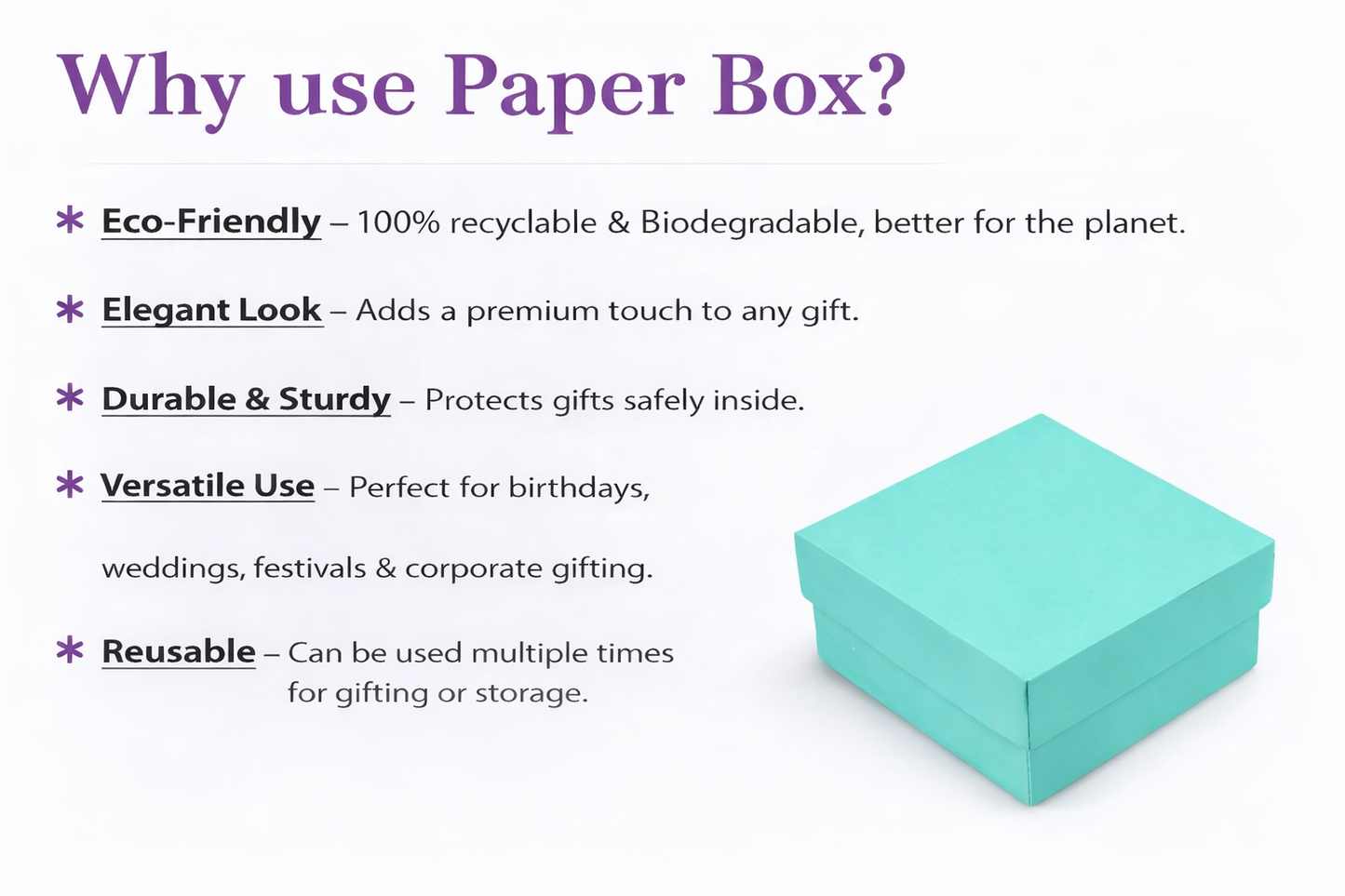 Why use Paper Box?

* Eco-Friendly – 100% recyclable & Biodegradable, better for the planet.

* Elegant Look – Adds a premium touch to any gift.

* Durable & Sturdy – Protects gifts safely inside.

* Versatile Use – Perfect for birthdays,

weddings, festivals & corporate gifting.

* Reusable – Can be used multiple times for gifting or storage.